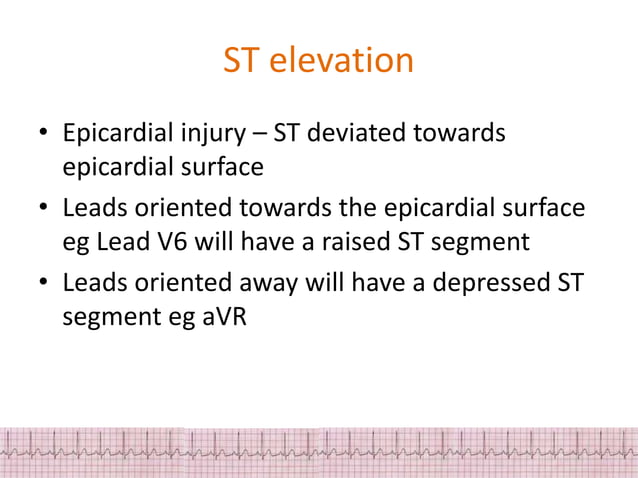 ST elevation

• Epicardial injury – ST deviated towards epicardial surface
• Leads oriented towards the epicardial surface eg Lead V6 will have a raised ST segment
• Leads oriented away will have a depressed ST segment eg aVR